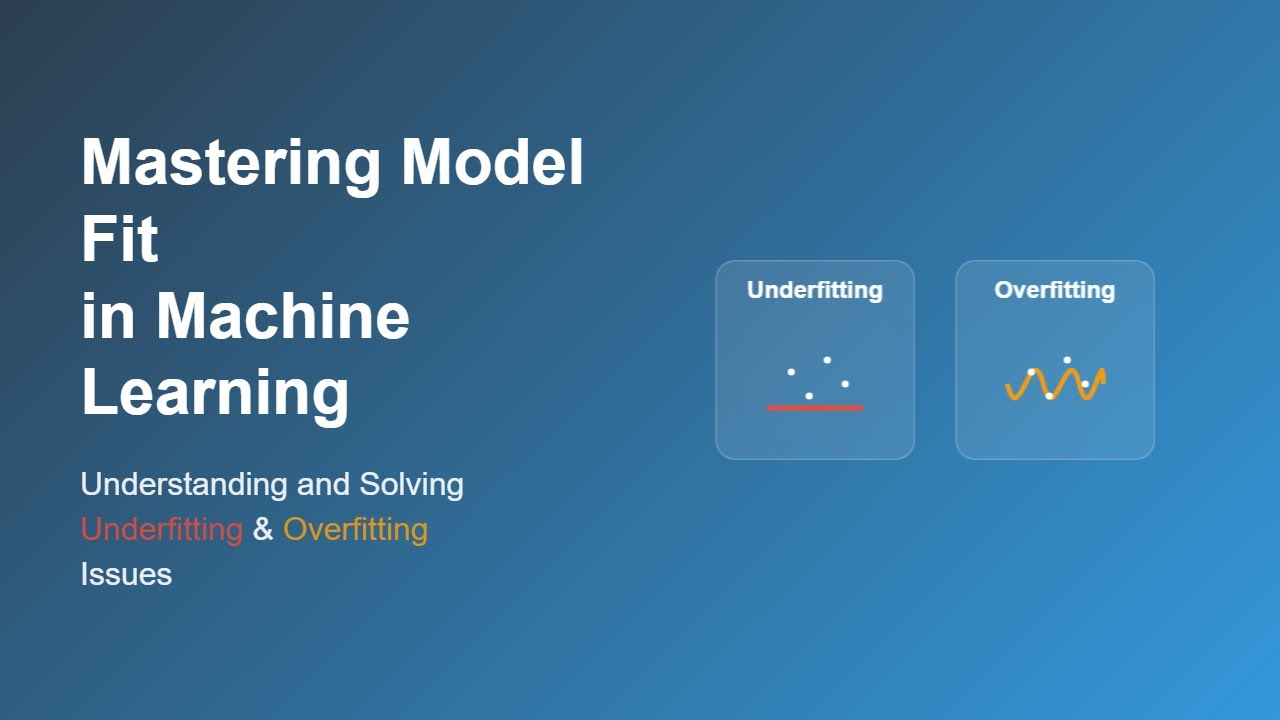 Mastering Model Fit in Machine Learning

Understanding and Solving Underfitting & Overfitting Issues

Underfitting

Overfitting